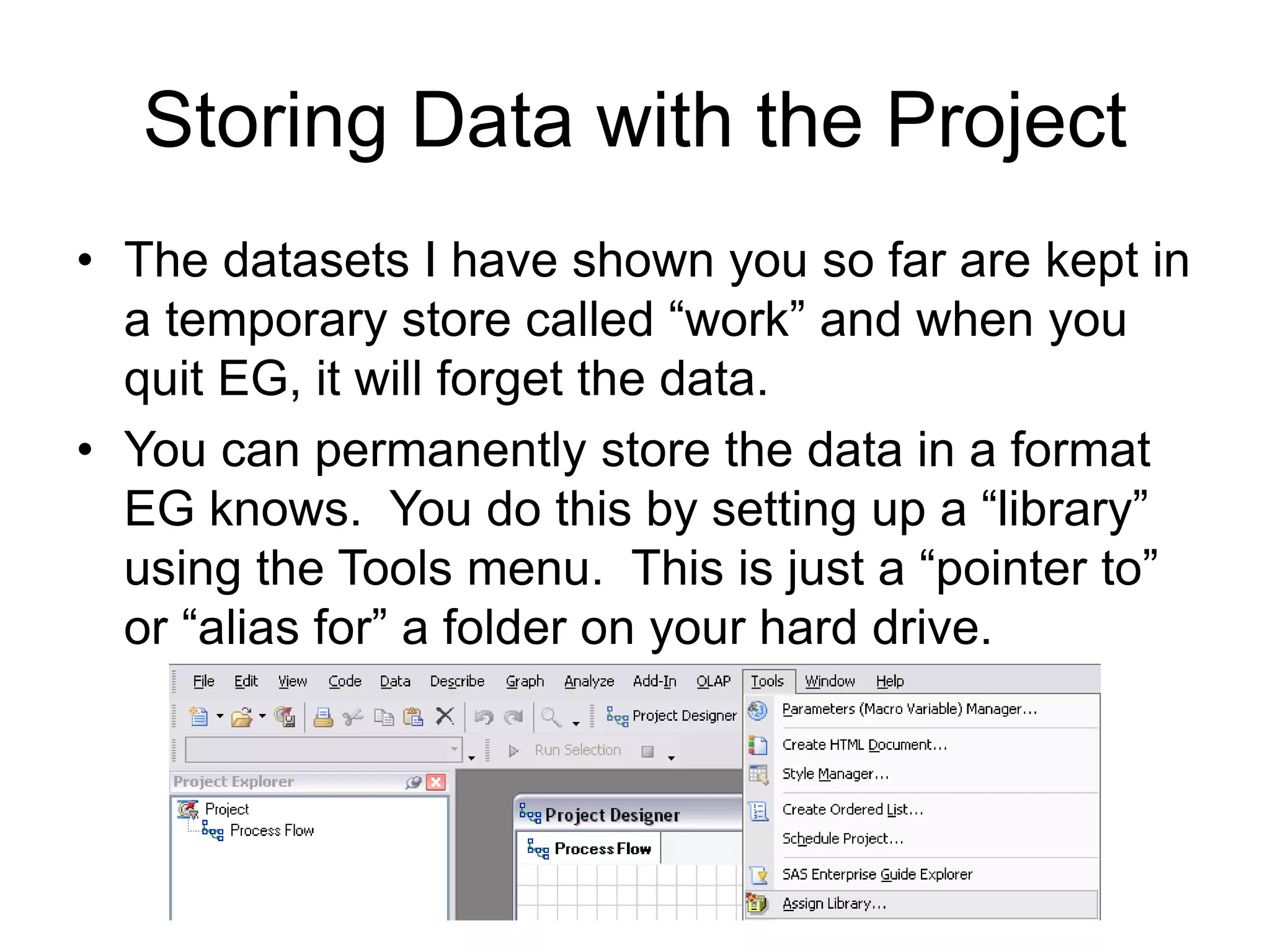 Storing Data with the Project

• The datasets I have shown you so far are kept in a temporary store called “work” and when you quit EG, it will forget the data.

• You can permanently store the data in a format EG knows.  You do this by setting up a “library” using the Tools menu.  This is just a “pointer to” or “alias for” a folder on your hard drive.

File Edit View Code Data Describe Graph Analyze Add-In OLAP Tools Window Help

Project Designer

Run Selection

Project Explorer

Project

Process Flow

Project Designer

Process Flow

Parameters (Macro Variable) Manager...

Create HTML Document...

Style Manager...

Create Ordered List...

Schedule Project...

SAS Enterprise Guide Explorer

Assign Library...